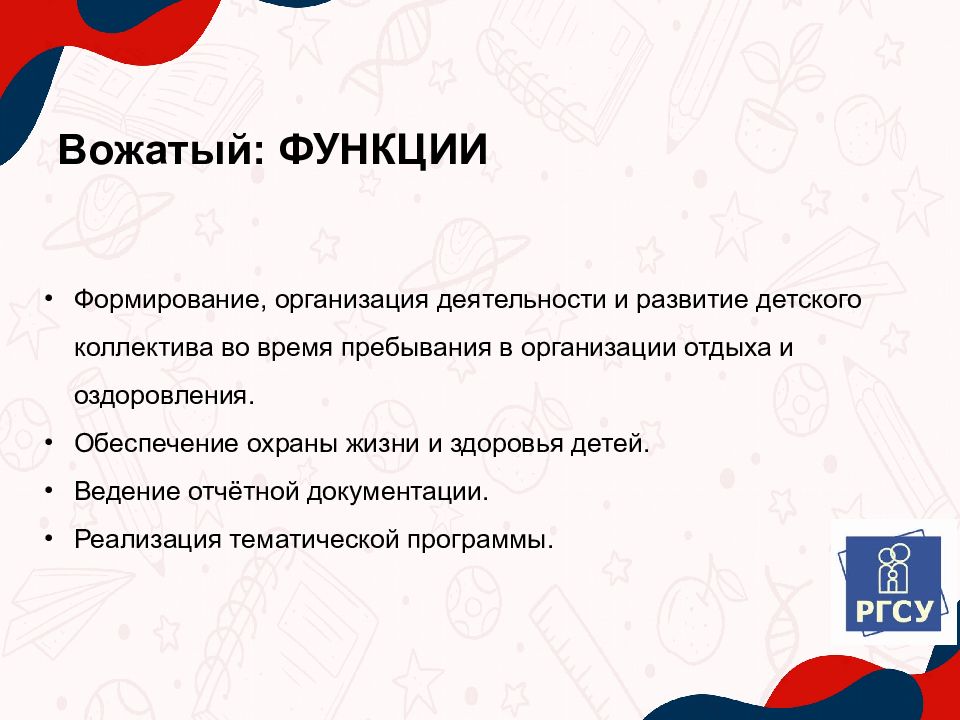 Вожатый: ФУНКЦИИ

• Формирование, организация деятельности и развитие детского коллектива во время пребывания в организации отдыха и оздоровления.
• Обеспечение охраны жизни и здоровья детей.
• Ведение отчётной документации.
• Реализация тематической программы.

РГСУ